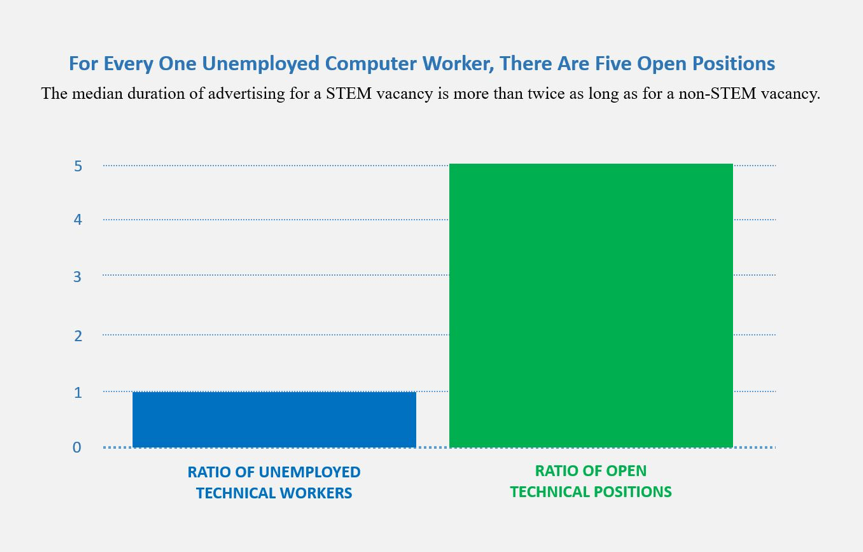 For Every One Unemployed Computer Worker, There Are Five Open Positions

The median duration of advertising for a STEM vacancy is more than twice as long as for a non-STEM vacancy.

5
4
3
2
1
0

RATIO OF UNEMPLOYED TECHNICAL WORKERS

RATIO OF OPEN TECHNICAL POSITIONS